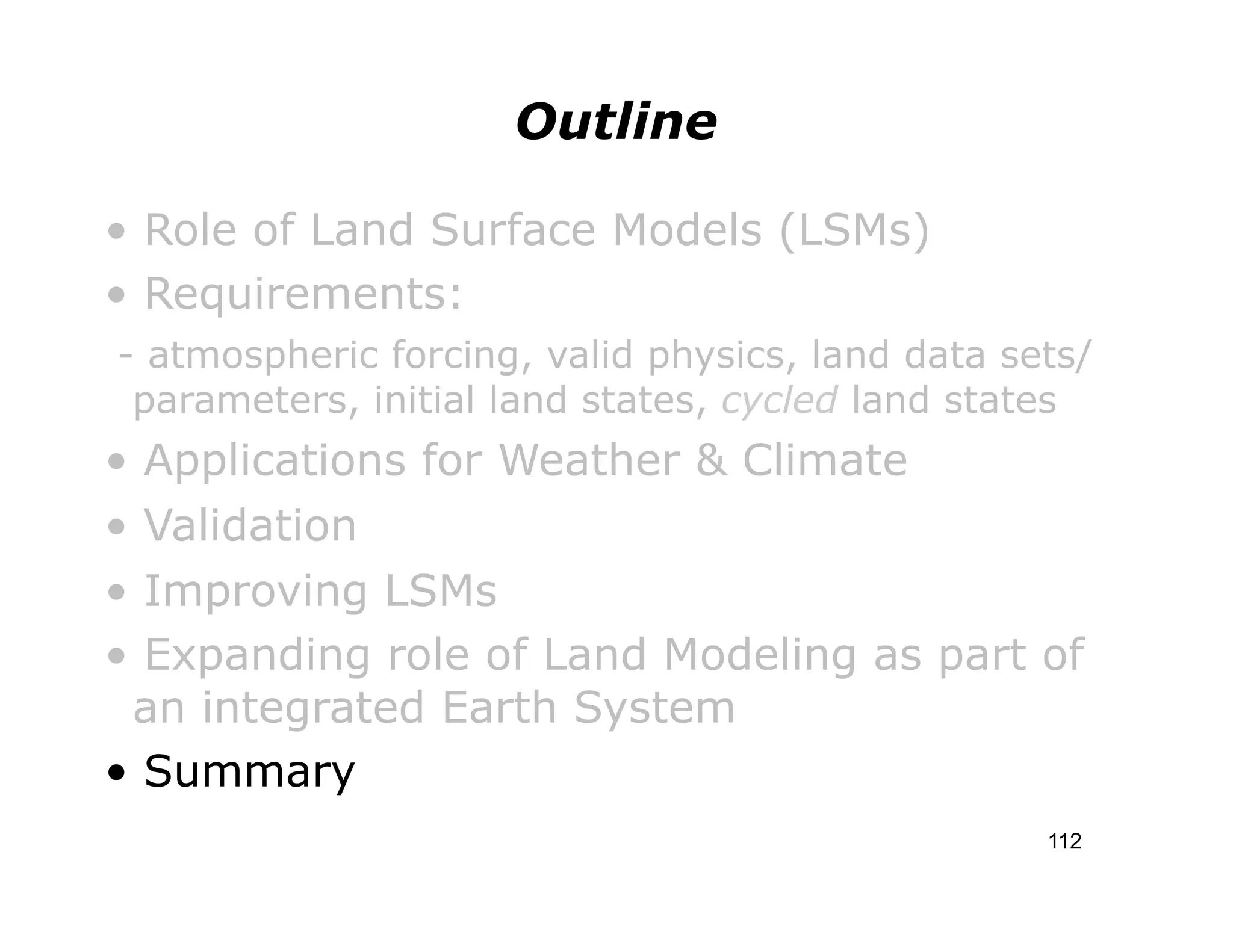 Outline

• Role of Land Surface Models (LSMs)
• Requirements:
- atmospheric forcing, valid physics, land data sets/ parameters, initial land states, cycled land states
• Applications for Weather & Climate
• Validation
• Improving LSMs
• Expanding role of Land Modeling as part of an integrated Earth System
• Summary

112